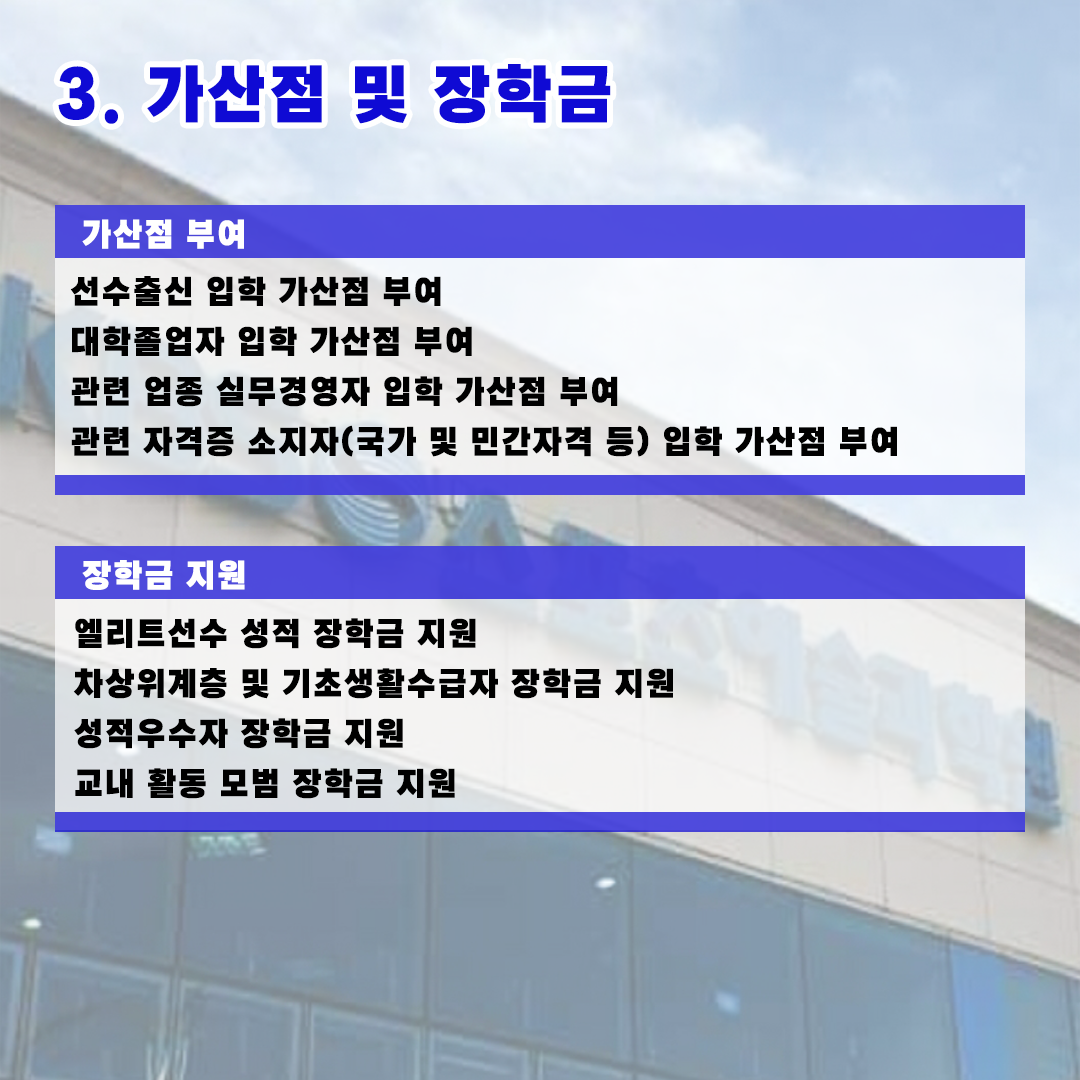 3. 가산점 및 장학금

가산점 부여

선수출신 입학 가산점 부여
대학졸업자 입학 가산점 부여
관련 업종 실무경영자 입학 가산점 부여
관련 자격증 소지자(국가 및 민간자격 등) 입학 가산점 부여

장학금 지원

엘리트선수 성적 장학금 지원
차상위계층 및 기초생활수급자 장학금 지원
성적우수자 장학금 지원
교내 활동 모범 장학금 지원